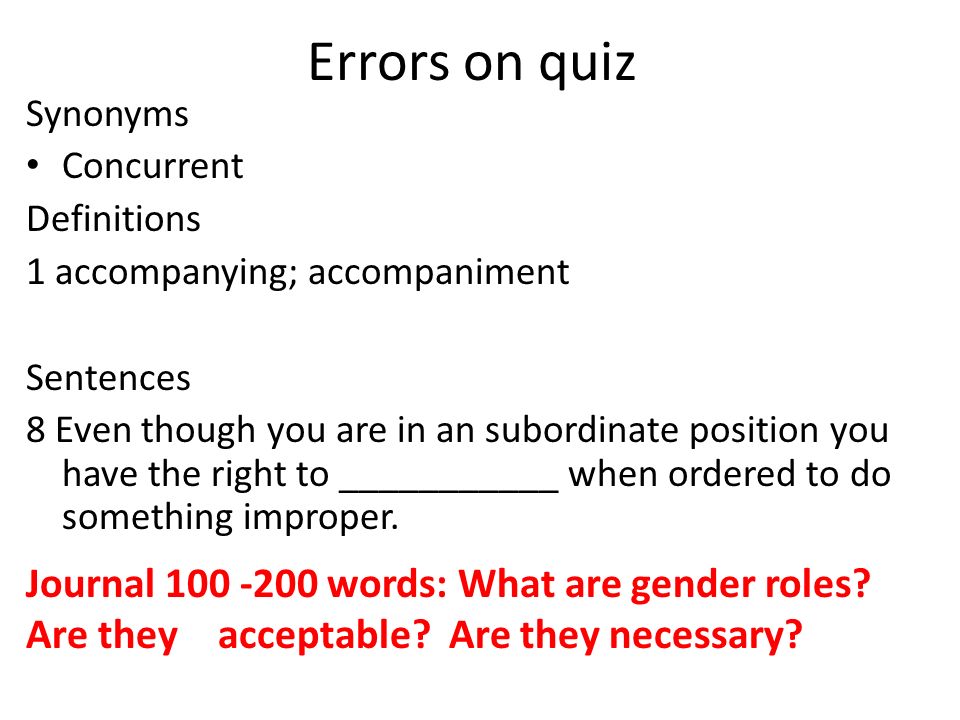 Errors on quiz

Synonyms

• Concurrent

Definitions

1 accompanying; accompaniment

Sentences

8 Even though you are in an subordinate position you have the right to ___________ when ordered to do something improper.

Journal 100 -200 words: What are gender roles? Are they acceptable? Are they necessary?